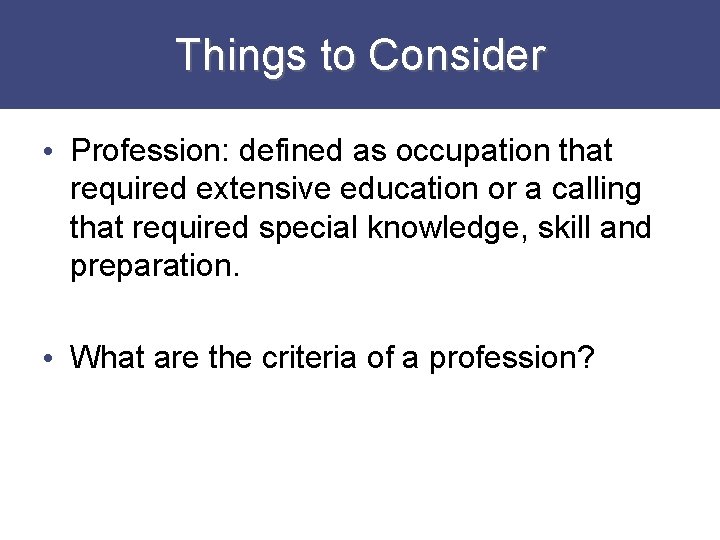 Things to Consider

• Profession: defined as occupation that required extensive education or a calling that required special knowledge, skill and preparation.

• What are the criteria of a profession?